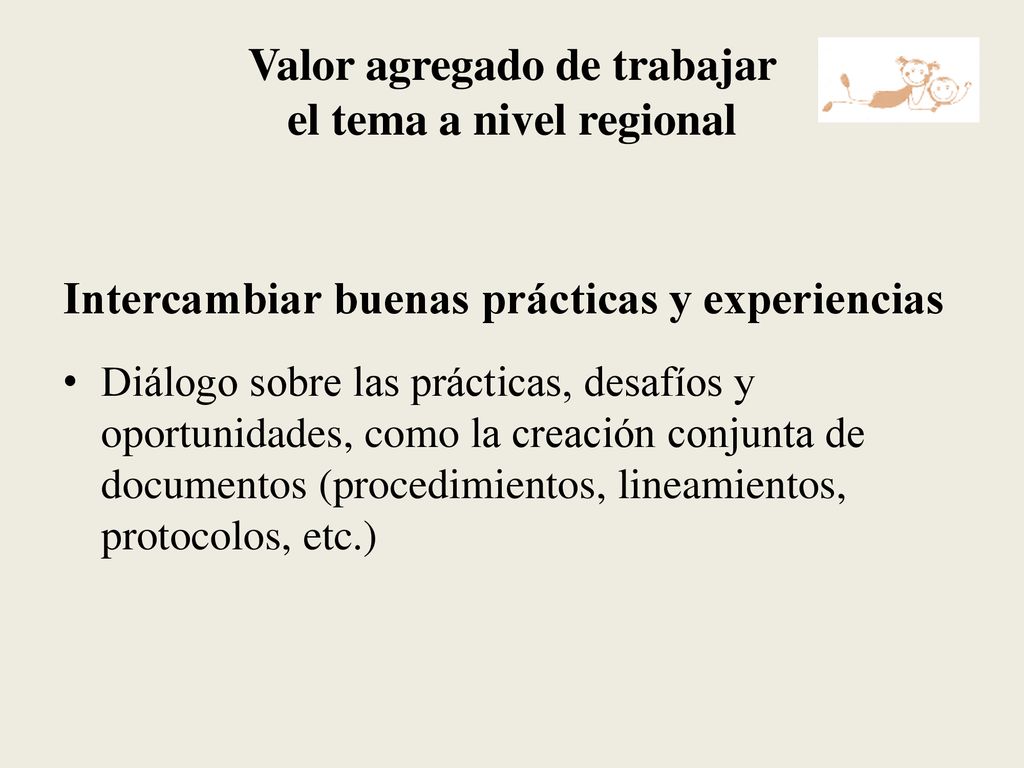 Valor agregado de trabajar el tema a nivel regional

Intercambiar buenas prácticas y experiencias

• Diálogo sobre las prácticas, desafíos y oportunidades, como la creación conjunta de documentos (procedimientos, lineamientos, protocolos, etc.)